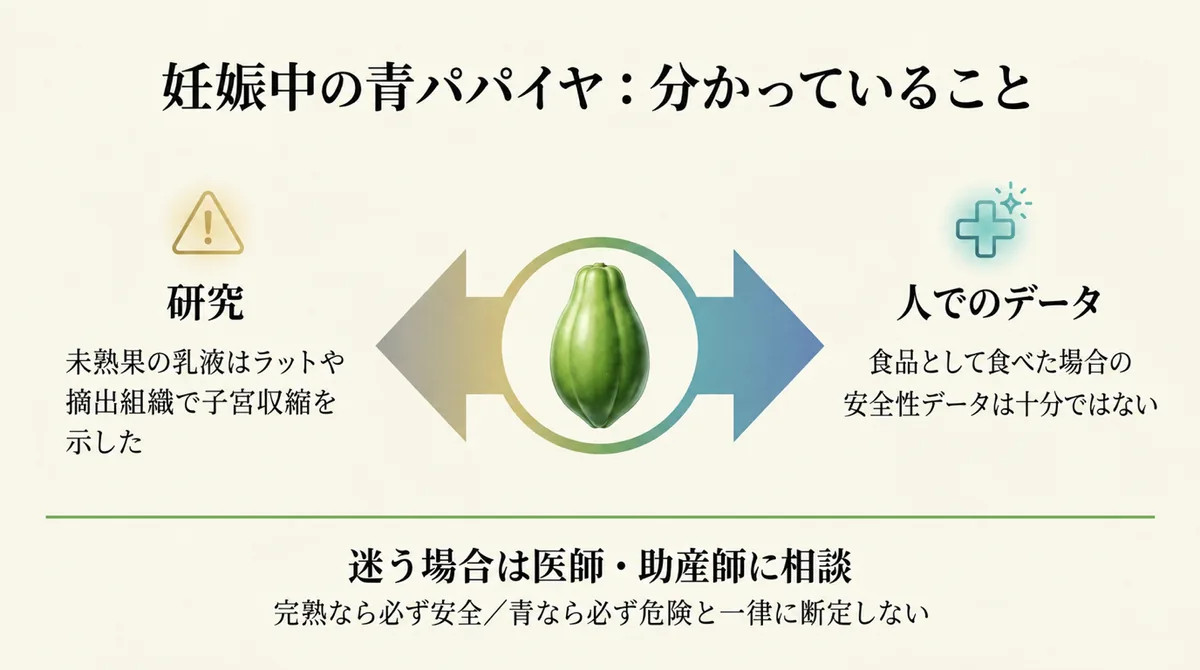 妊娠中の青パパイヤ：分かっていること

研究
未熟果の乳液はラットや摘出組織で子宮収縮を示した

人でのデータ
食品として食べた場合の安全性データは十分ではない

迷う場合は医師・助産師に相談
完熟なら必ず安全／青なら必ず危険と一律に断定しない